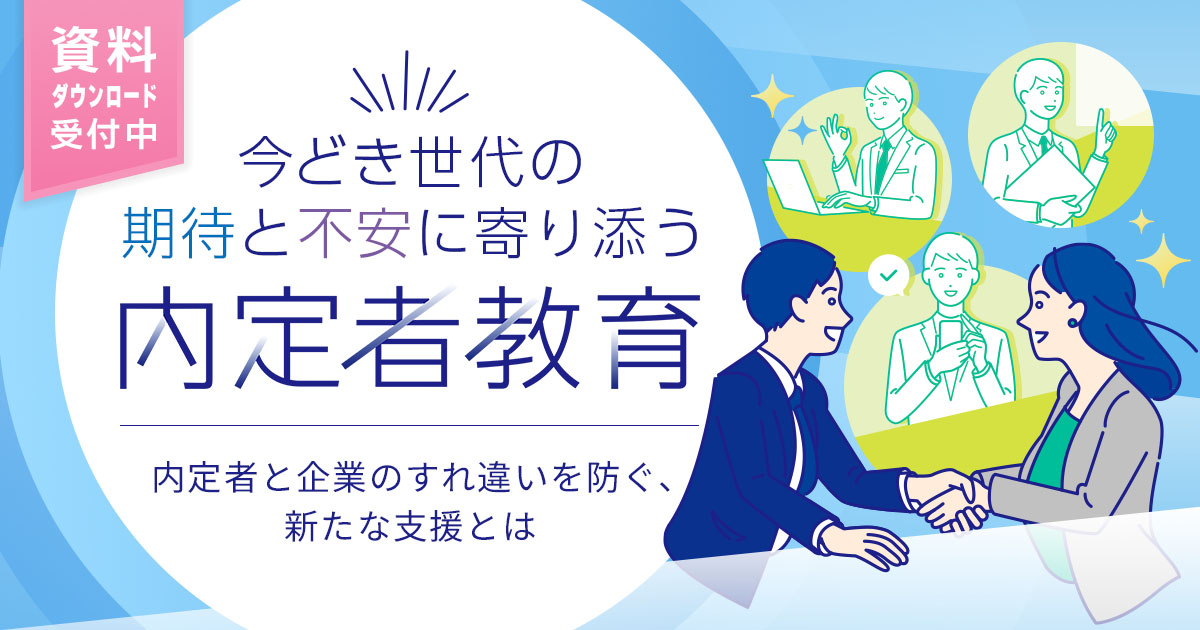 資料
ダウンロード
受付中

今どき世代の
期待と不安に寄り添う
内定者教育

内定者と企業のすれ違いを防ぐ、
新たな支援とは